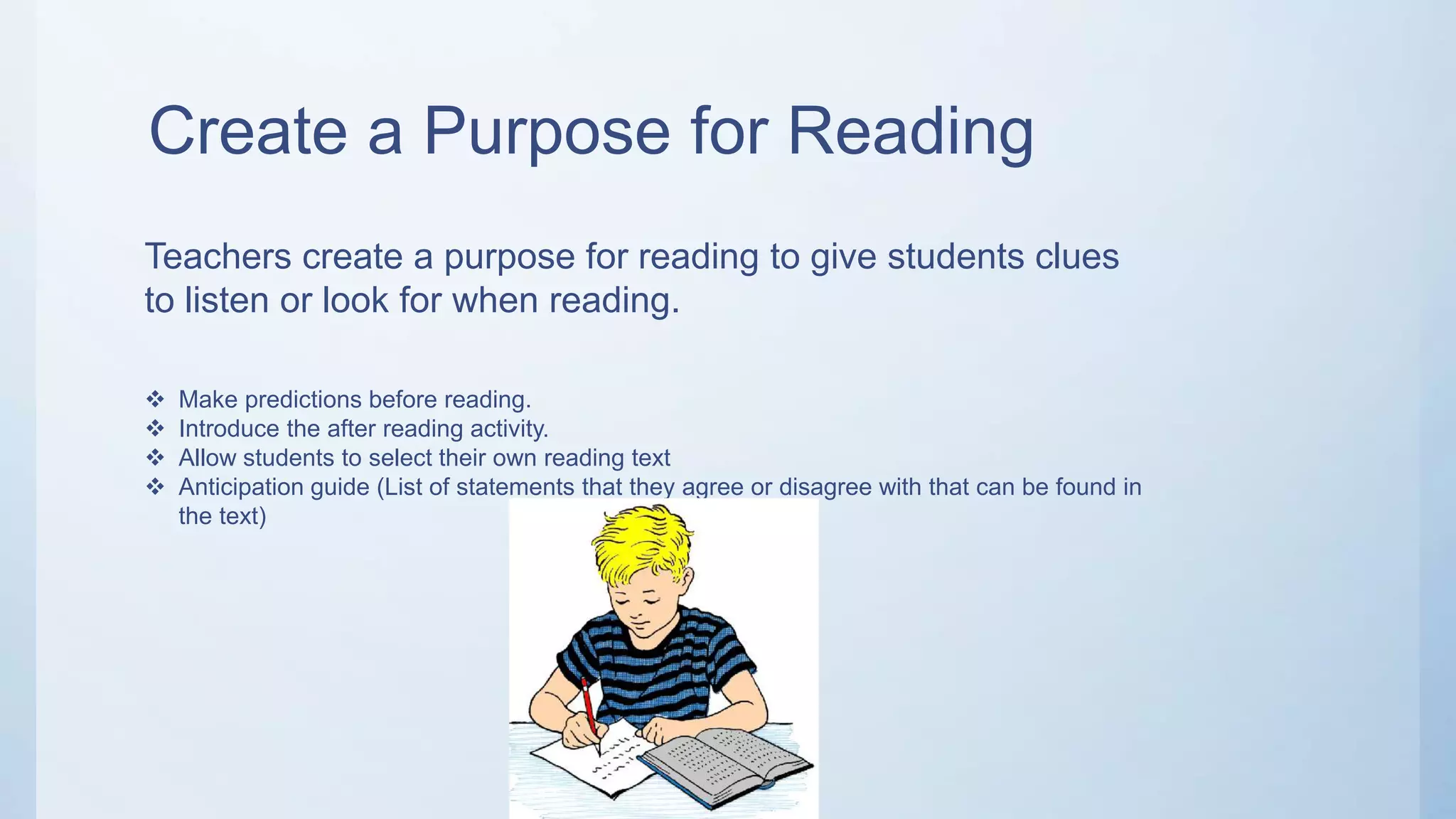 Create a Purpose for Reading

Teachers create a purpose for reading to give students clues to listen or look for when reading.

❖ Make predictions before reading.
❖ Introduce the after reading activity.
❖ Allow students to select their own reading text
❖ Anticipation guide (List of statements that they agree or disagree with that can be found in the text)